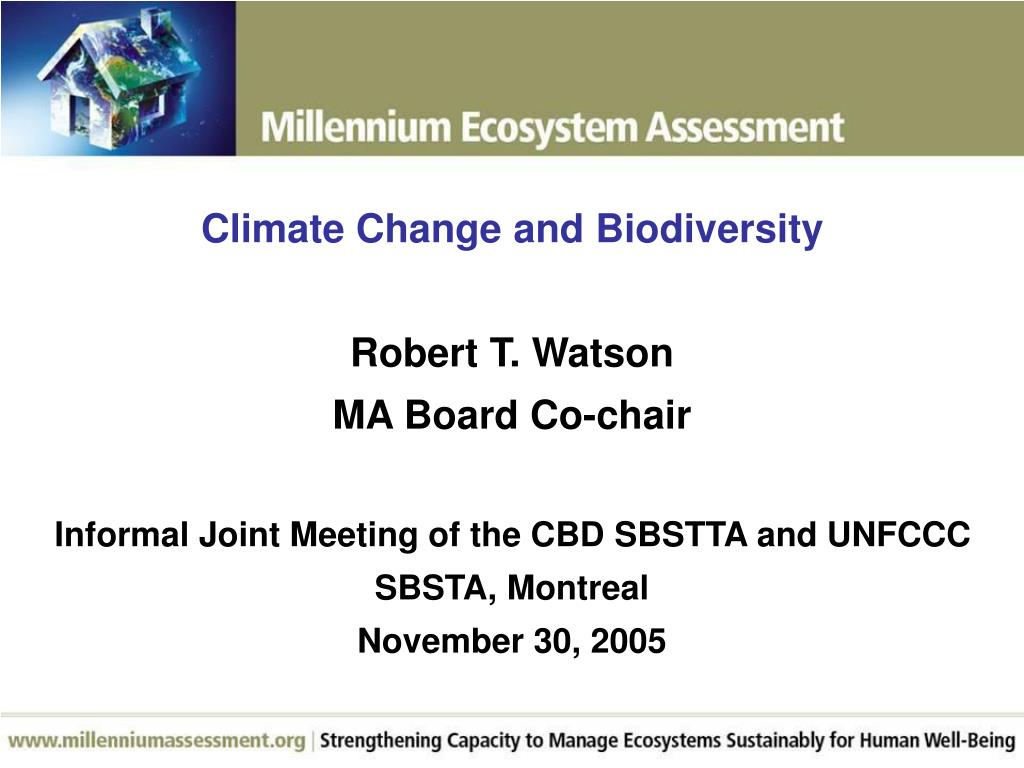 Millennium Ecosystem Assessment

Climate Change and Biodiversity

Robert T. Watson

MA Board Co-chair

Informal Joint Meeting of the CBD SBSTTA and UNFCCC SBSTA, Montreal

November 30, 2005

www.millenniumassessment.org | Strengthening Capacity to Manage Ecosystems Sustainably for Human Well-Being